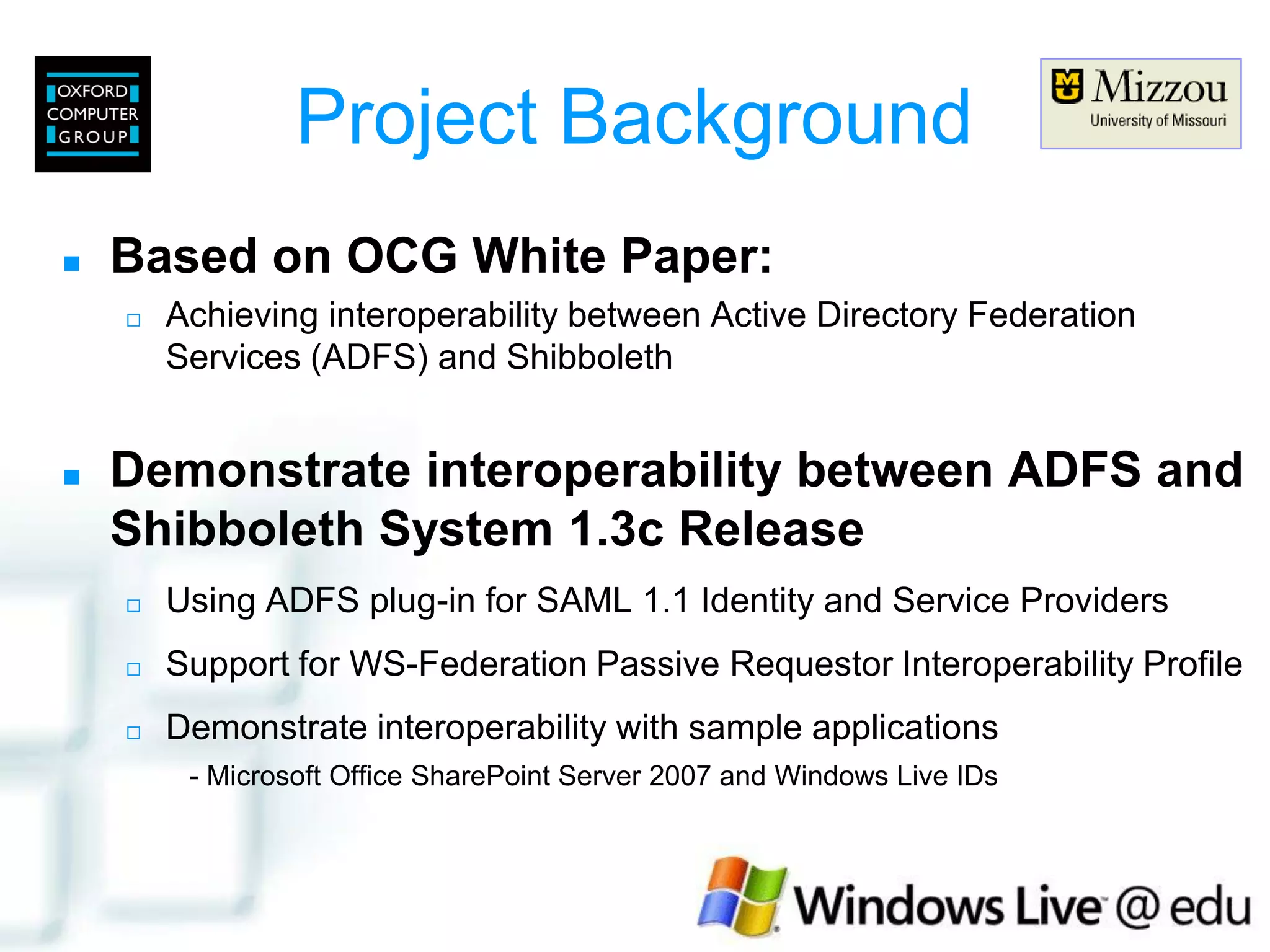 OXFORD COMPUTER GROUP

Project Background

Mizzou
University of Missouri

Based on OCG White Paper:

Achieving interoperability between Active Directory Federation Services (ADFS) and Shibboleth

Demonstrate interoperability between ADFS and Shibboleth System 1.3c Release

Using ADFS plug-in for SAML 1.1 Identity and Service Providers

Support for WS-Federation Passive Requestor Interoperability Profile

Demonstrate interoperability with sample applications

- Microsoft Office SharePoint Server 2007 and Windows Live IDs

Windows Live @ edu